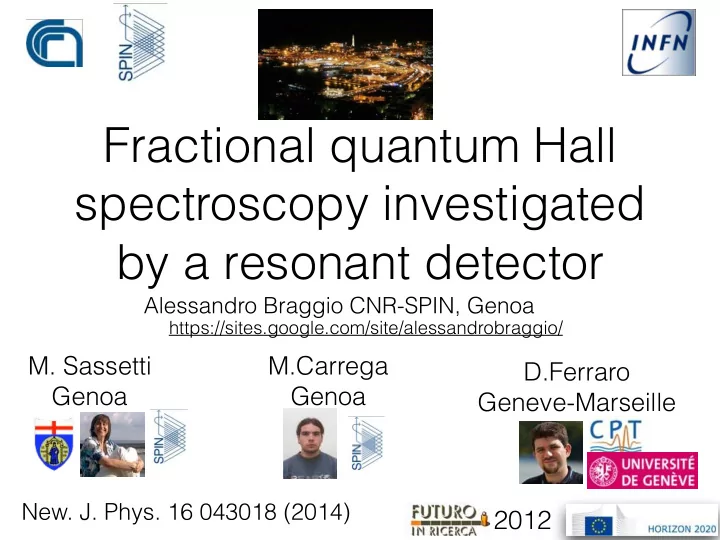 SPIN

INFN

Fractional quantum Hall spectroscopy investigated by a resonant detector

Alessandro Braggio CNR-SPIN, Genoa
https://sites.google.com/site/alessandrobraggio/

M. Sassetti
Genoa

SPIN

M.Carrega
Genoa

SPIN

D.Ferraro
Geneve-Marseille

CPT

UNIVERSITÉ DE GENÈVE

New. J. Phys. 16 043018 (2014)

FUTURO IN RICERCA 2012

HORIZON 2020